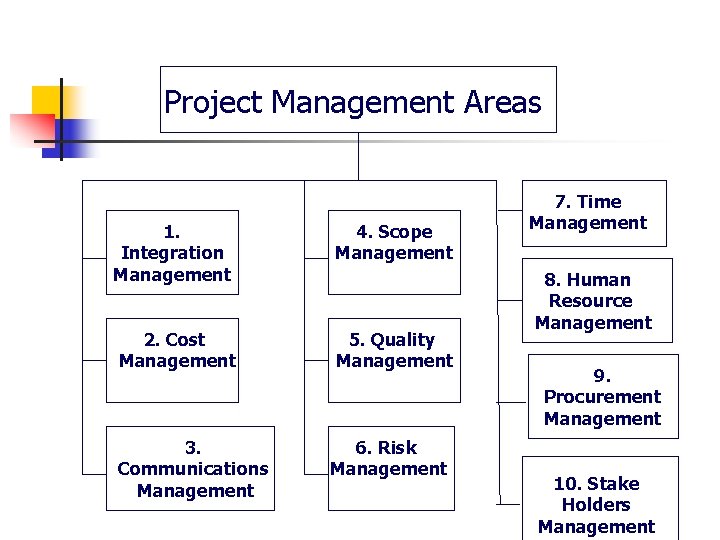 Project Management Areas

1. Integration Management

2. Cost Management

3. Communications Management

4. Scope Management

5. Quality Management

6. Risk Management

7. Time Management

8. Human Resource Management

9. Procurement Management

10. Stake Holders Management